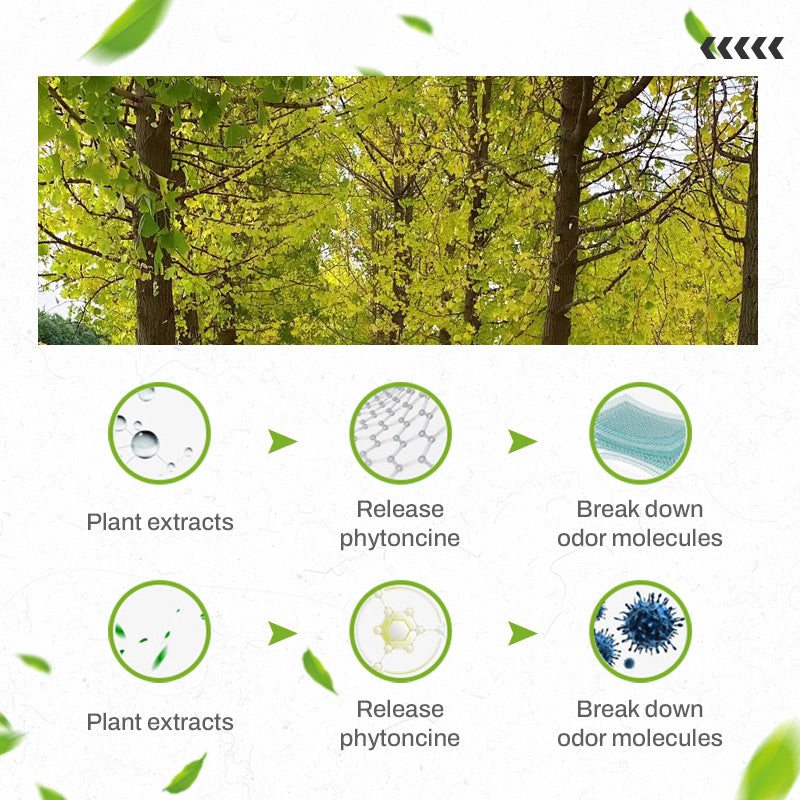 Plant extracts

Release phytoncine

Break down odor molecules

Plant extracts

Release phytoncine

Break down odor molecules